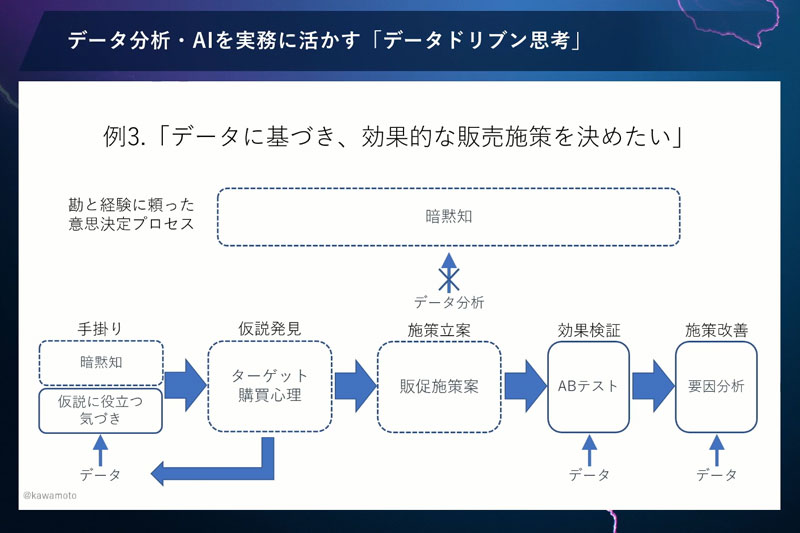 データ分析・AIを実務に活かす「データドリブン思考」

例3.「データに基づき、効果的な販売施策を決めたい」

勘と経験に頼った意思決定プロセス

暗黙知

データ分析

手掛り

暗黙知

仮説に役立つ気づき

データ

仮説発見

ターゲット購買心理

施策立案

販促施策案

効果検証

ABテスト

データ

施策改善

要因分析

データ

@kawamoto